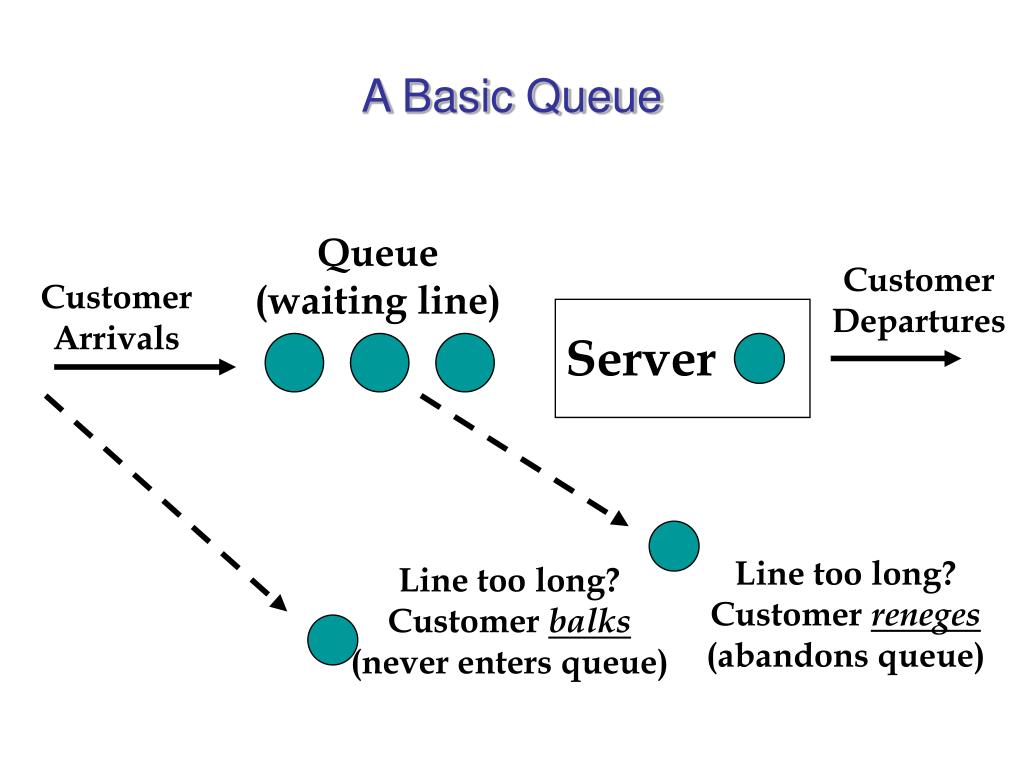 A Basic Queue

Customer Arrivals

Queue (waiting line)

Server

Customer Departures

Line too long? Customer balks (never enters queue)

Line too long? Customer reneges (abandons queue)